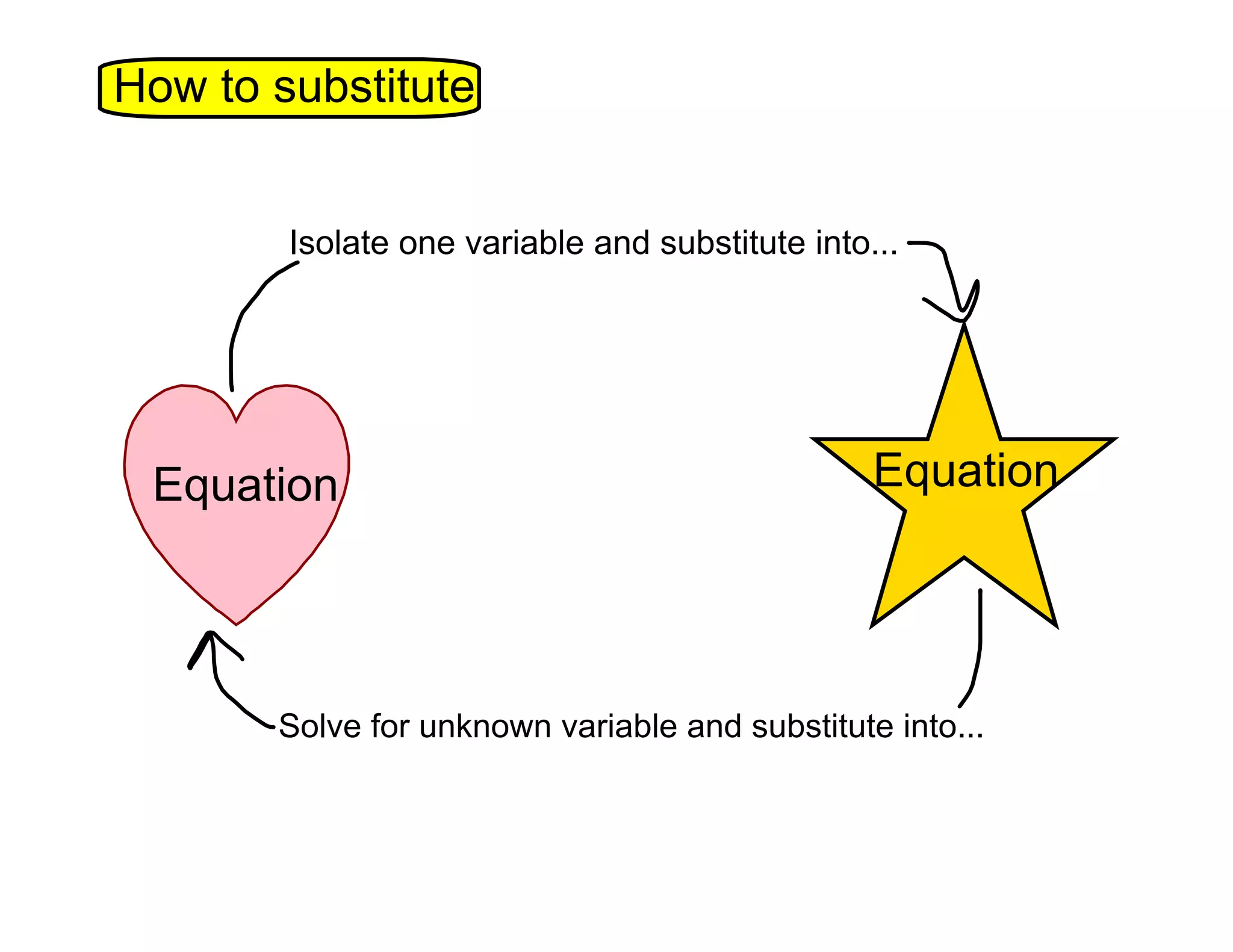 How to substitute

Isolate one variable and substitute into...

Equation

Equation

Solve for unknown variable and substitute into...